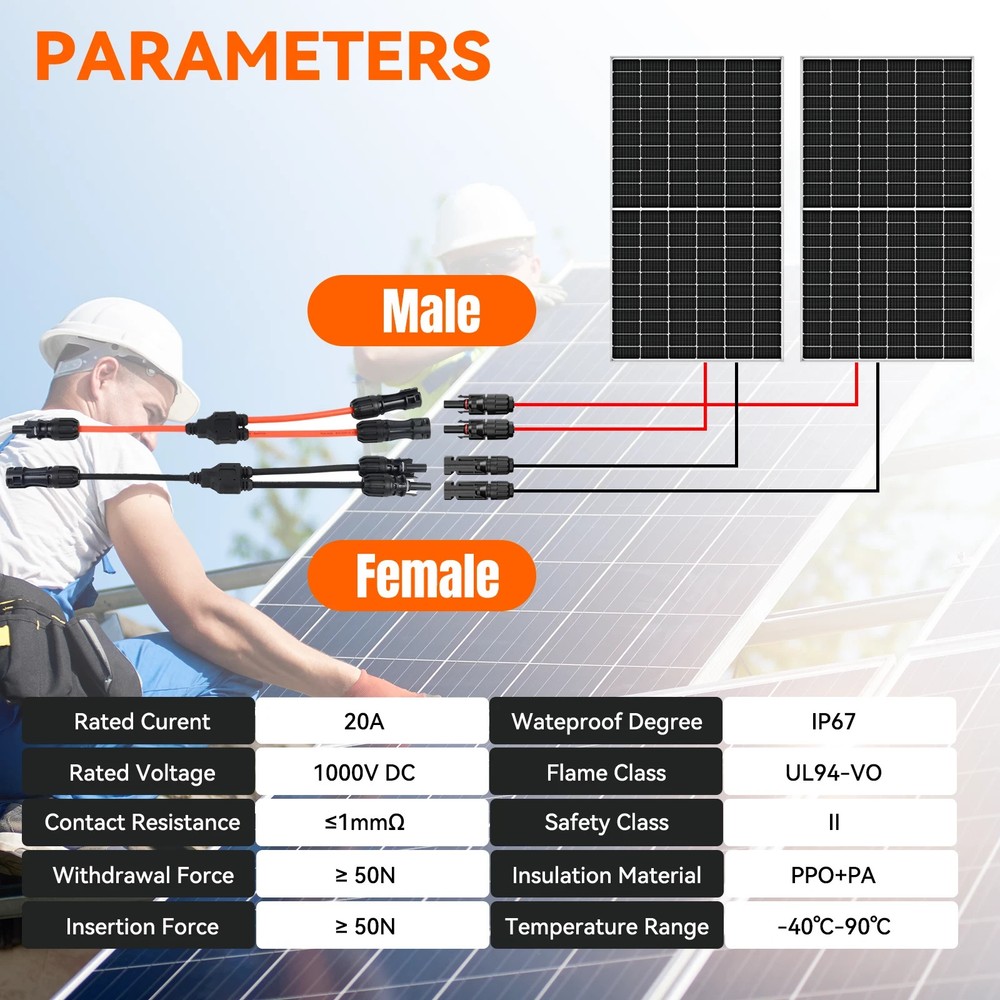 PARAMETERS

Male

Female

| Rated Curent | 20A | Wateproof Degree | IP67 |
|---|---|---|---|
| Rated Voltage | 1000V DC | Flame Class | UL94-VO |
| Contact Resistance | ≤1mmΩ | Safety Class | II |
| Withdrawal Force | ≥ 50N | Insulation Material | PPO+PA |
| Insertion Force | ≥ 50N | Temperature Range | -40℃-90℃ |